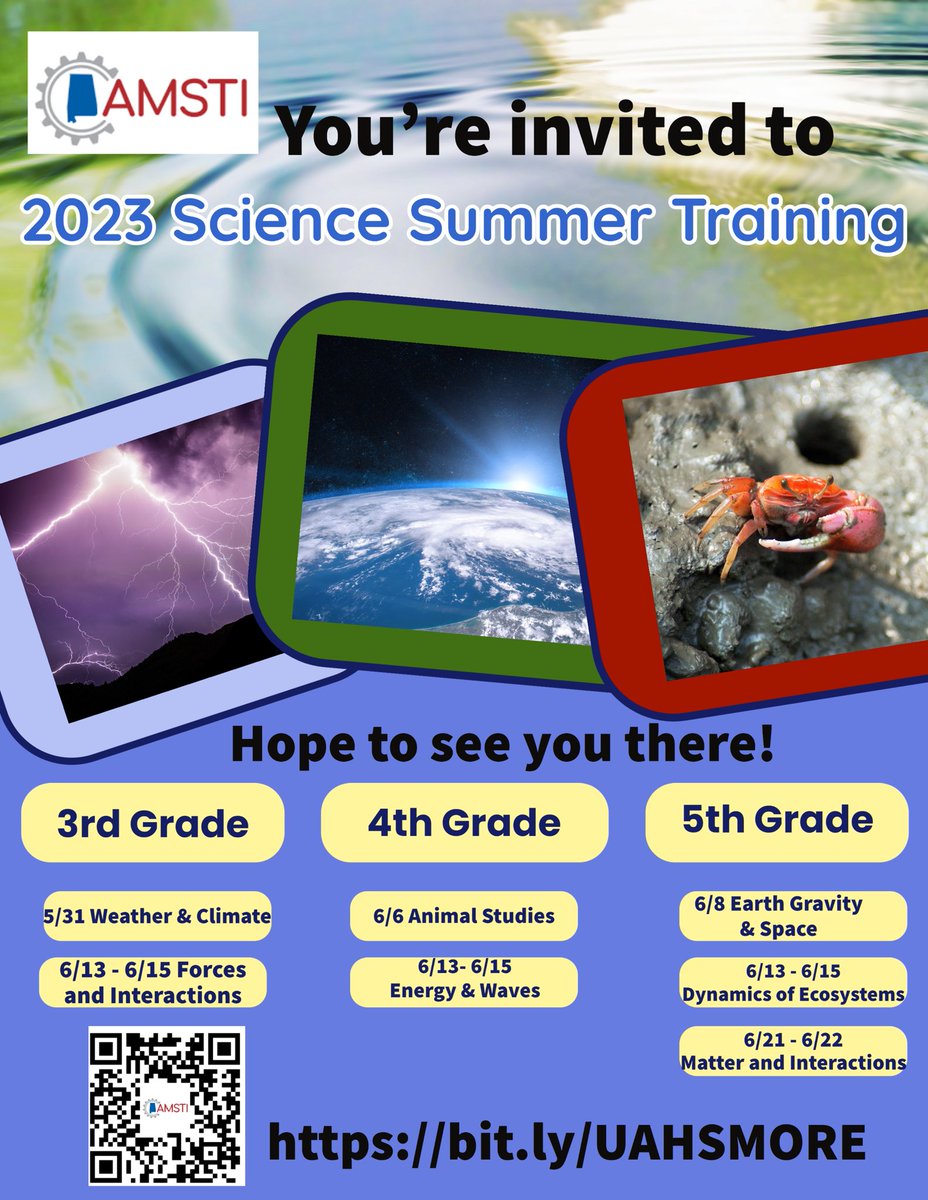 AMSTI

You're invited to

2023 Science Summer Training

Hope to see you there!

3rd Grade

5/31 Weather & Climate

6/13 - 6/15 Forces and Interactions

4th Grade

6/6 Animal Studies

6/13- 6/15 Energy & Waves

5th Grade

6/8 Earth Gravity & Space

6/13 - 6/15 Dynamics of Ecosystems

6/21 - 6/22 Matter and Interactions

AMSTI

https://bit.ly/UAHSMORE